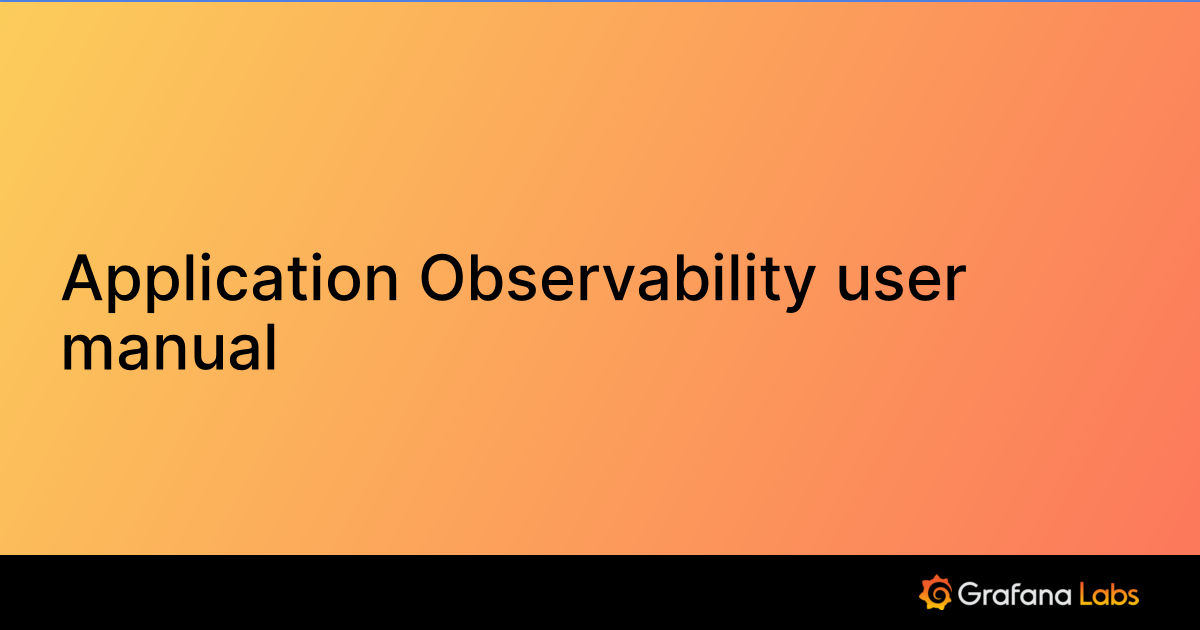 Application Observability user manual

Grafana Labs